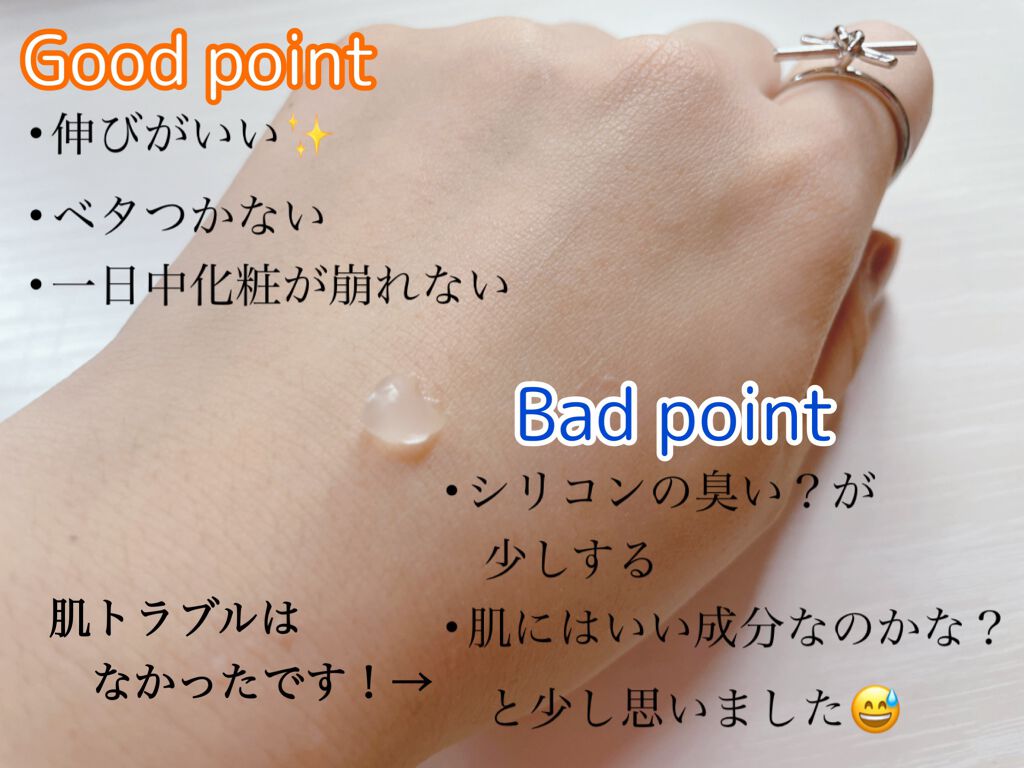 Good point
•伸びがいい✨
•ベタつかない
•一日中化粧が崩れない

Bad point
•シリコンの臭い？が少しする
•肌にはいい成分なのかな？と少し思いました😅

肌トラブルはなかったです！→